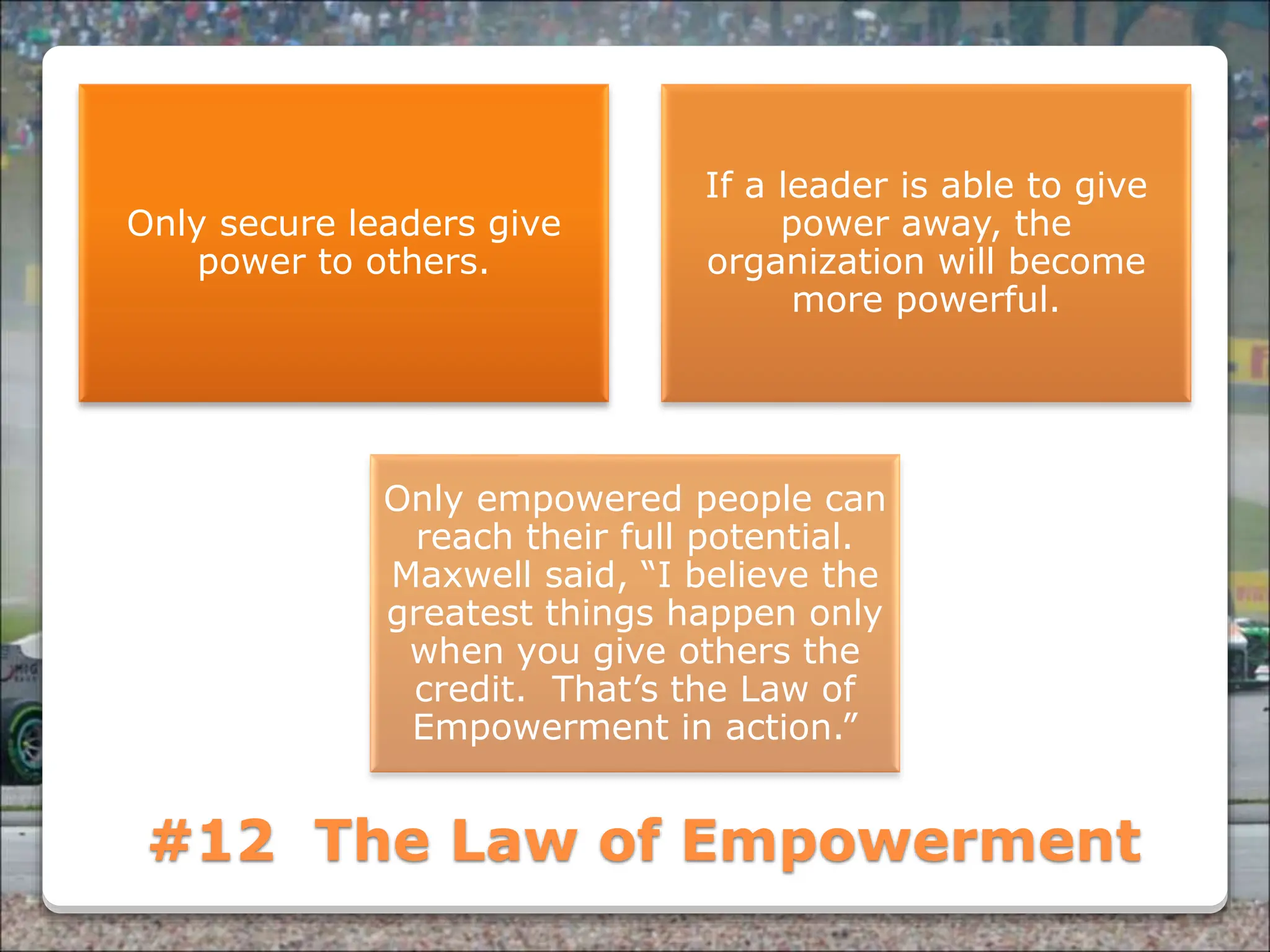 Only secure leaders give power to others.

If a leader is able to give power away, the organization will become more powerful.

Only empowered people can reach their full potential. Maxwell said, “I believe the greatest things happen only when you give others the credit. That’s the Law of Empowerment in action.”

#12 The Law of Empowerment